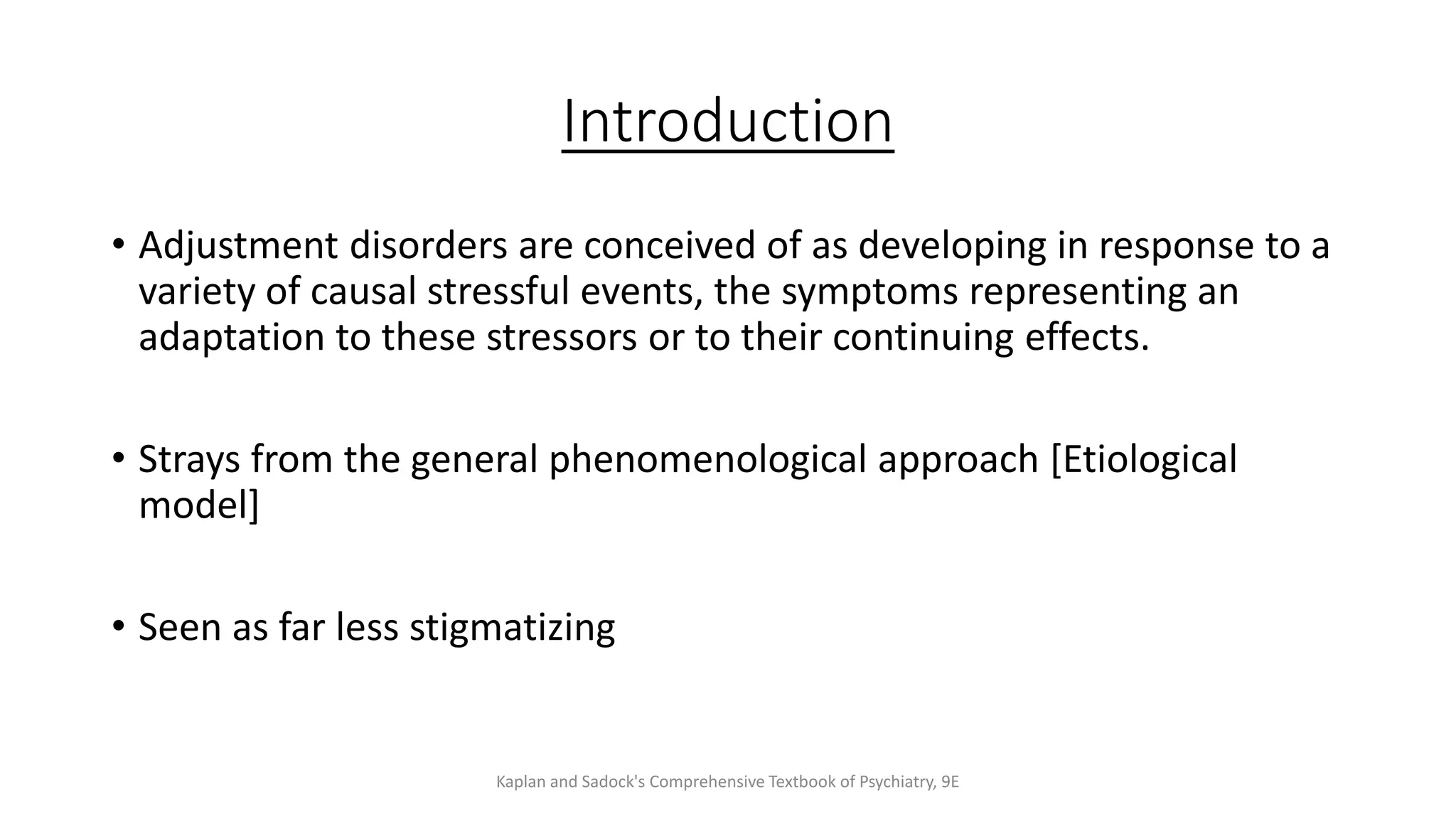 Introduction

• Adjustment disorders are conceived of as developing in response to a variety of causal stressful events, the symptoms representing an adaptation to these stressors or to their continuing effects.

• Strays from the general phenomenological approach [Etiological model]

• Seen as far less stigmatizing

Kaplan and Sadock's Comprehensive Textbook of Psychiatry, 9E